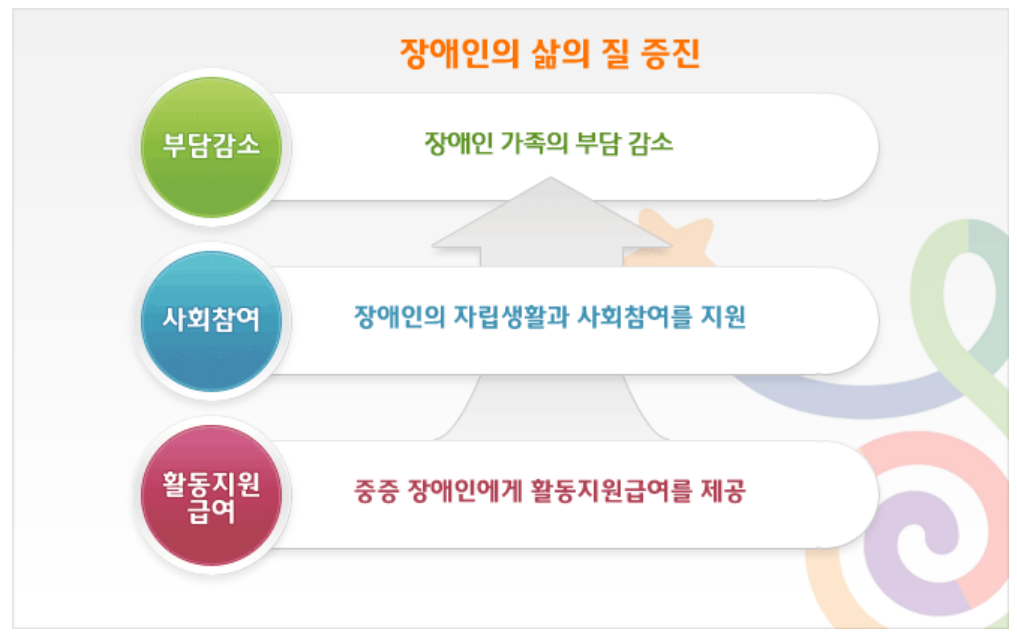 장애인의 삶의 질 증진

부담감소

장애인 가족의 부담 감소

사회참여

장애인의 자립생활과 사회참여를 지원

활동지원 급여

중증 장애인에게 활동지원급여를 제공